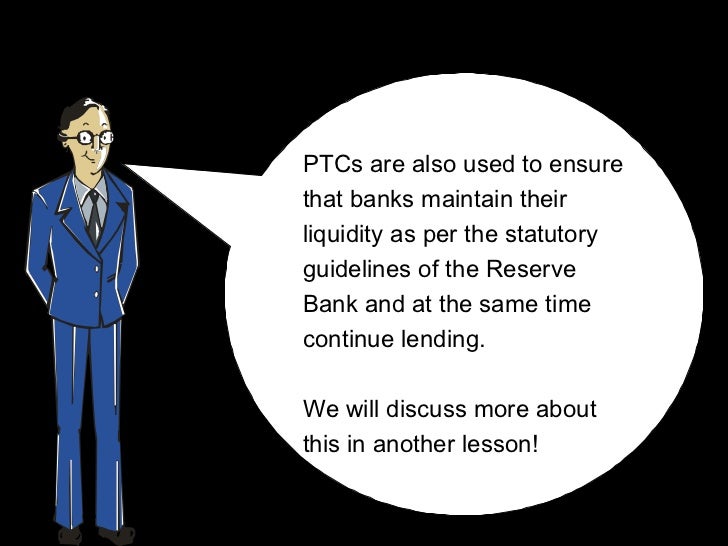 PTCs are also used to ensure that banks maintain their liquidity as per the statutory guidelines of the Reserve Bank and at the same time continue lending.

We will discuss more about this in another lesson!